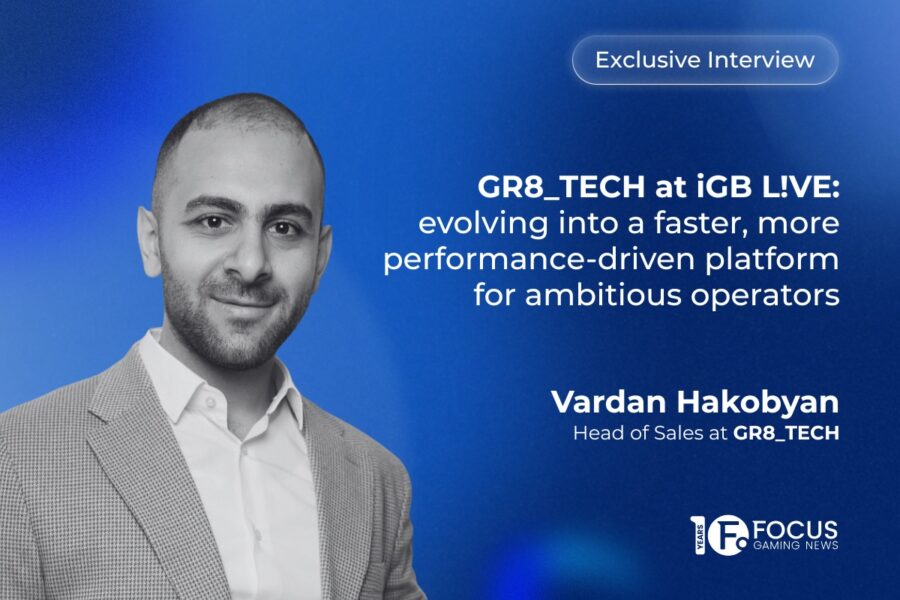 Exclusive Interview

GR8_TECH at iGB L!VE: evolving into a faster, more performance-driven platform for ambitious operators

Vardan Hakobyan
Head of Sales at GR8_TECH

10 YEARS FOCUS GAMING NEWS